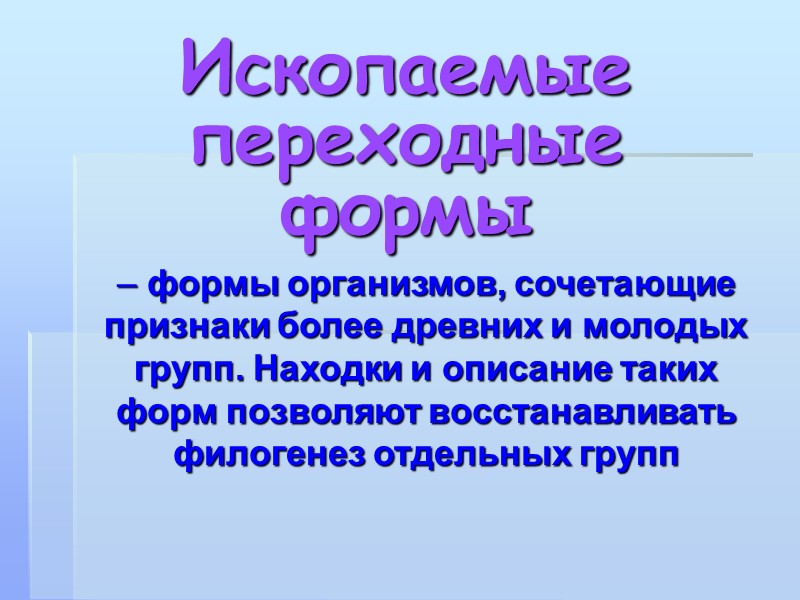 Ископаемые переходные формы

– формы организмов, сочетающие признаки более древних и молодых групп. Находки и описание таких форм позволяют восстанавливать филогенез отдельных групп